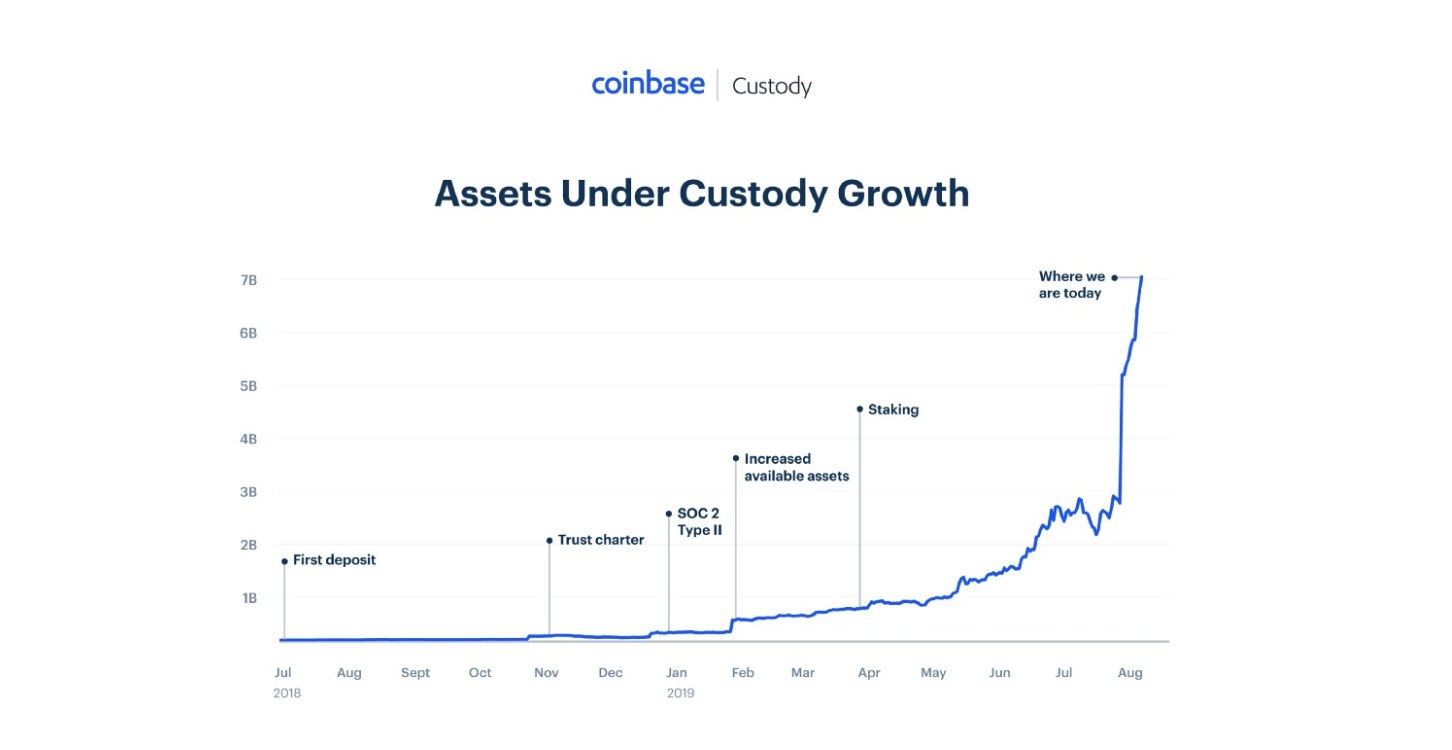 coinbase | Custody

Assets Under Custody Growth

7B
6B
5B
4B
3B
2B
1B

Where we are today
Staking
Increased available assets
SOC 2 Type II
Trust charter
First deposit

Jul 2018
Aug
Sept
Oct
Nov
Dec
Jan 2019
Feb
Mar
Apr
May
Jun
Jul
Aug